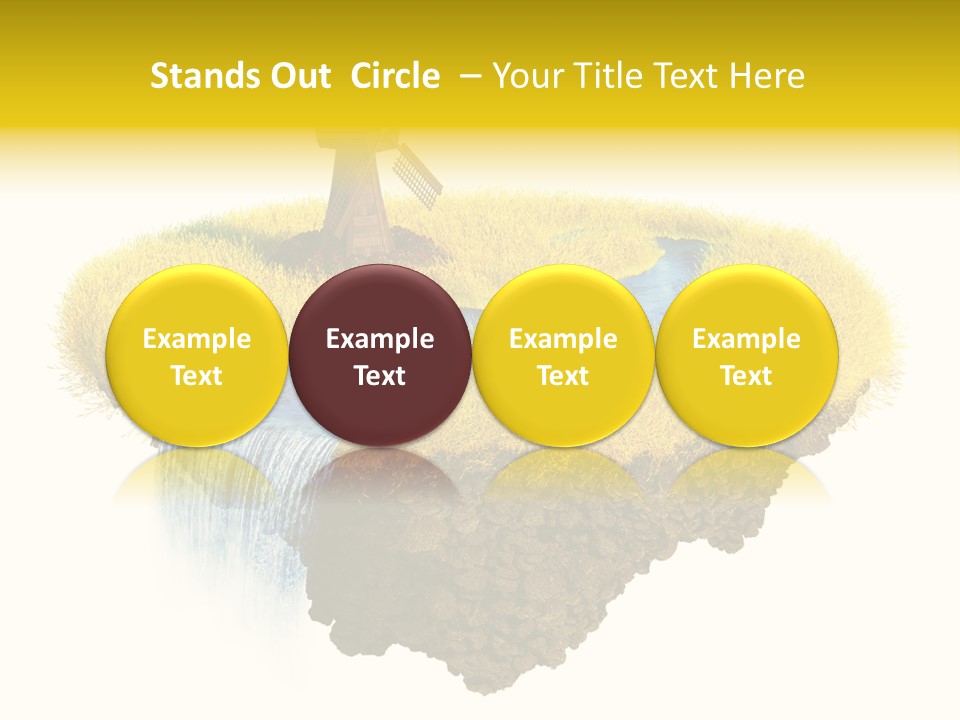 Stands Out Circle – Your Title Text Here

Example Text

Example Text

Example Text

Example Text